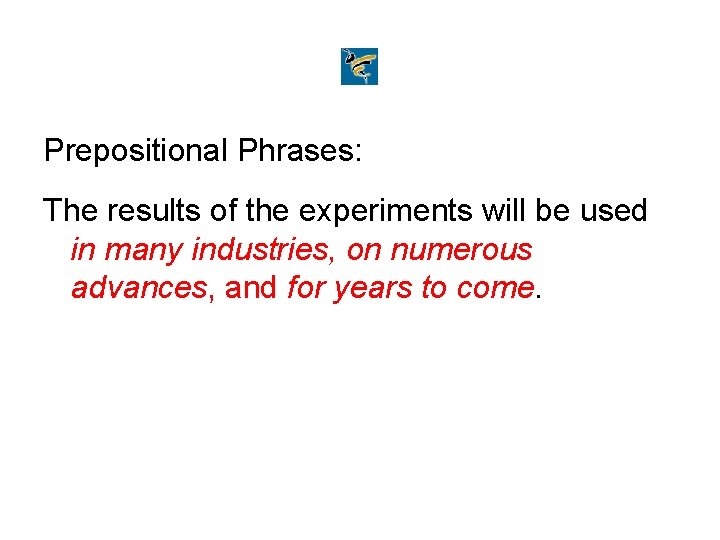 Prepositional Phrases:

The results of the experiments will be used in many industries, on numerous advances, and for years to come.